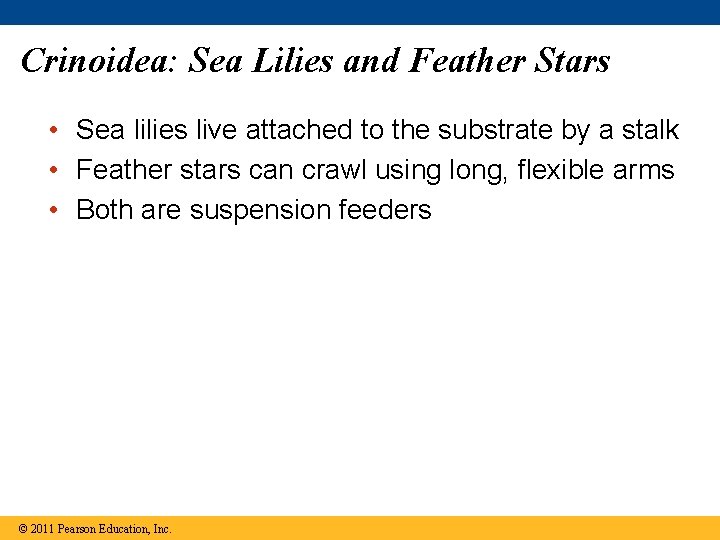 Crinoidea: Sea Lilies and Feather Stars

• Sea lilies live attached to the substrate by a stalk
• Feather stars can crawl using long, flexible arms
• Both are suspension feeders

© 2011 Pearson Education, Inc.